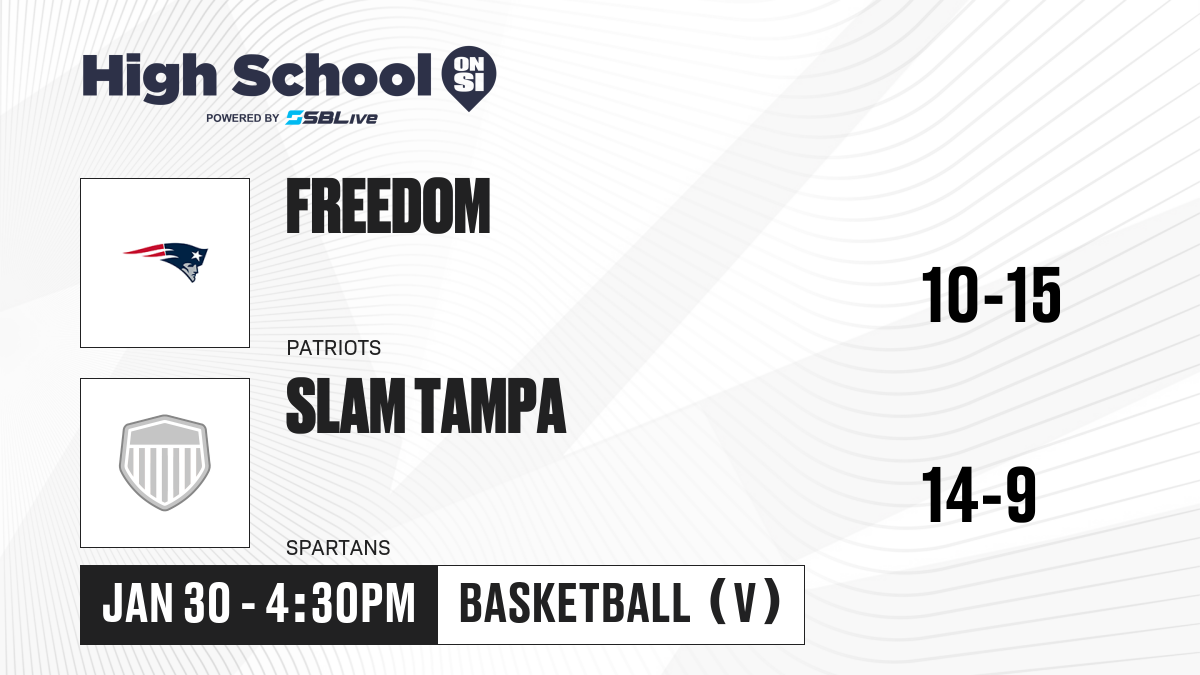 High School ON SI
POWERED BY SBLive

FREEDOM
PATRIOTS
10-15

SLAM TAMPA
SPARTANS
14-9

JAN 30 - 4:30PM
BASKETBALL (V)